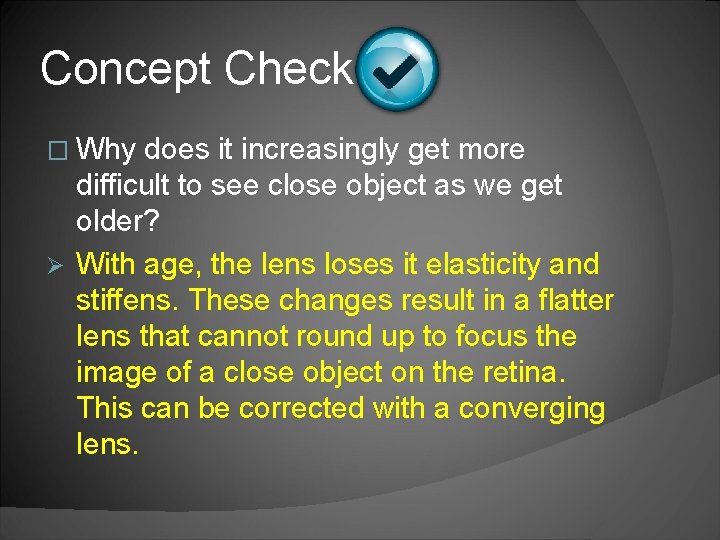 Concept Check

□ Why does it increasingly get more difficult to see close object as we get older?

➢ With age, the lens loses it elasticity and stiffens. These changes result in a flatter lens that cannot round up to focus the image of a close object on the retina. This can be corrected with a converging lens.